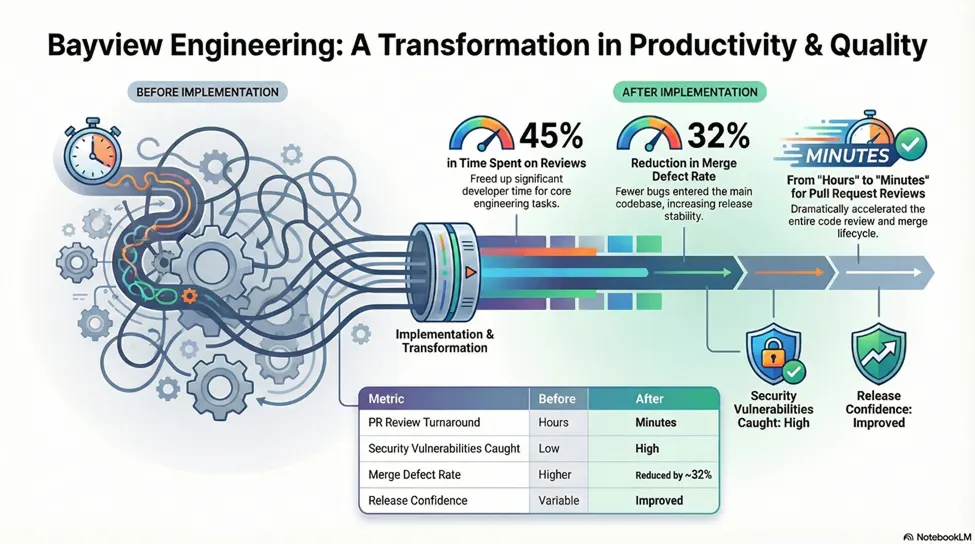 Bayview Engineering: A Transformation in Productivity & Quality

BEFORE IMPLEMENTATION

AFTER IMPLEMENTATION

45%
in Time Spent on Reviews
Freed up significant developer time for core engineering tasks.

32%
Reduction in Merge Defect Rate
Fewer bugs entered the main codebase, increasing release stability.

MINUTES
From "Hours" to "Minutes" for Pull Request Reviews
Dramatically accelerated the entire code review and merge lifecycle.

Implementation & Transformation

Security Vulnerabilities Caught: High

Release Confidence: Improved

| Metric | Before | After |
|---|---|---|
| PR Review Turnaround | Hours | Minutes |
| Security Vulnerabilities Caught | Low | High |
| Merge Defect Rate | Higher | Reduced by ~32% |
| Release Confidence | Variable | Improved |

NotebookLM